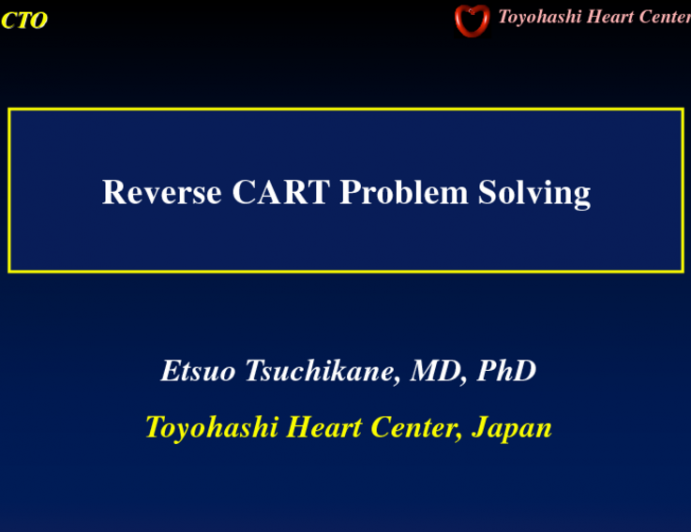 CTO

Toyohashi Heart Center

Reverse CART Problem Solving

Etsuo Tsuchikane, MD, PhD

Toyohashi Heart Center, Japan